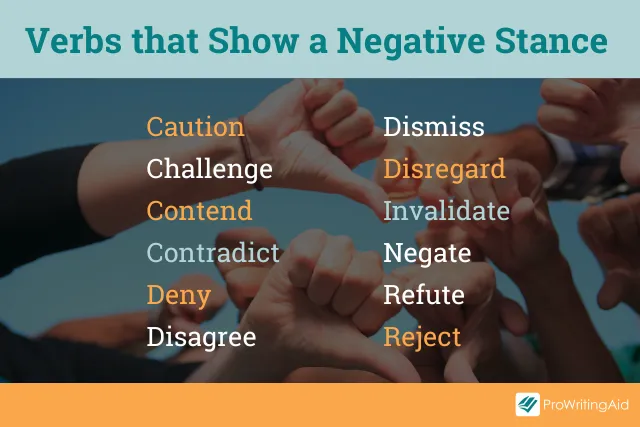 Verbs that Show a Negative Stance

Caution
Challenge
Contend
Contradict
Deny
Disagree

Dismiss
Disregard
Invalidate
Negate
Refute
Reject

ProWritingAid